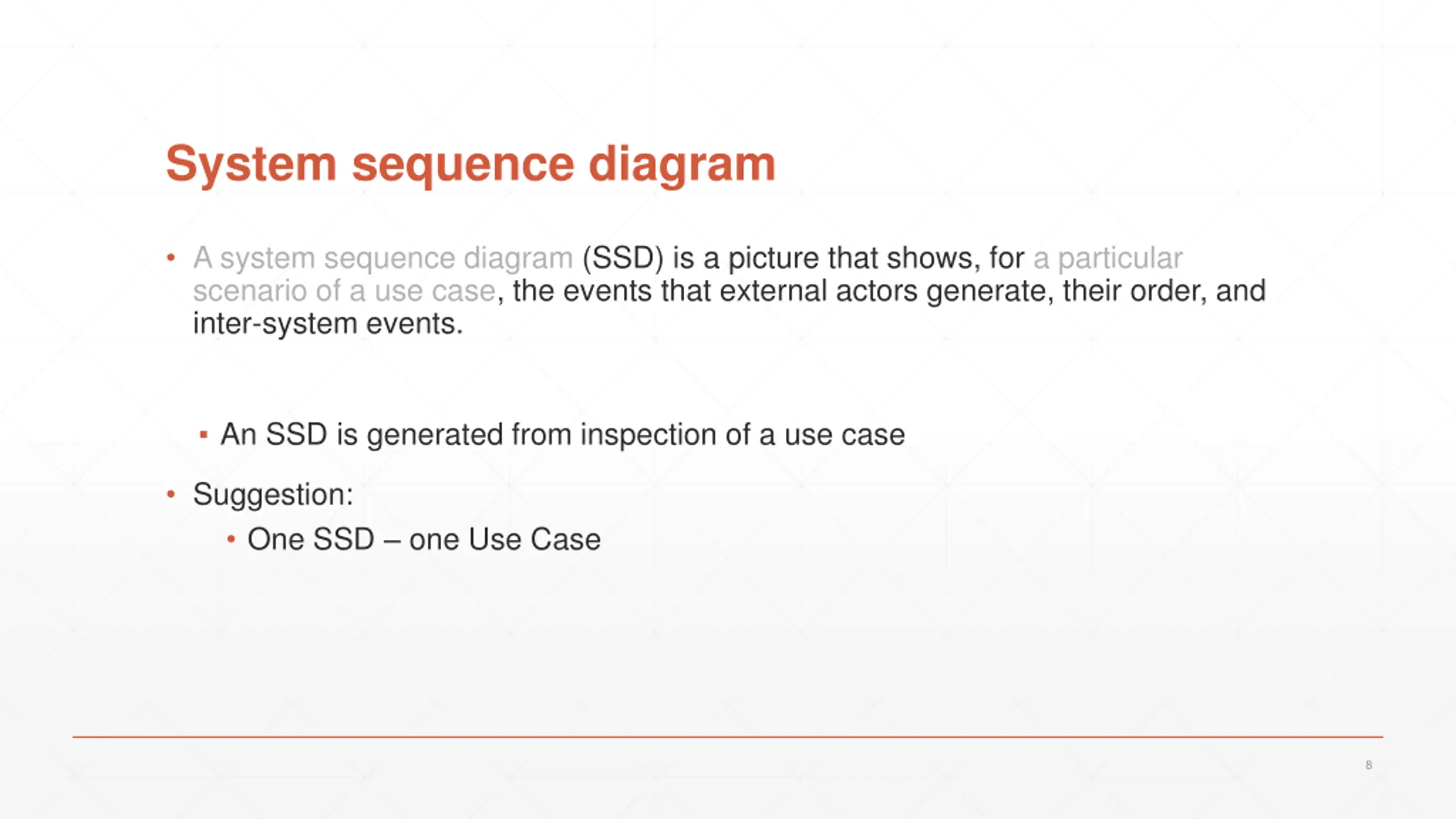 System sequence diagram

• A system sequence diagram (SSD) is a picture that shows, for a particular scenario of a use case, the events that external actors generate, their order, and inter-system events.

▪ An SSD is generated from inspection of a use case

• Suggestion:
  • One SSD – one Use Case

8